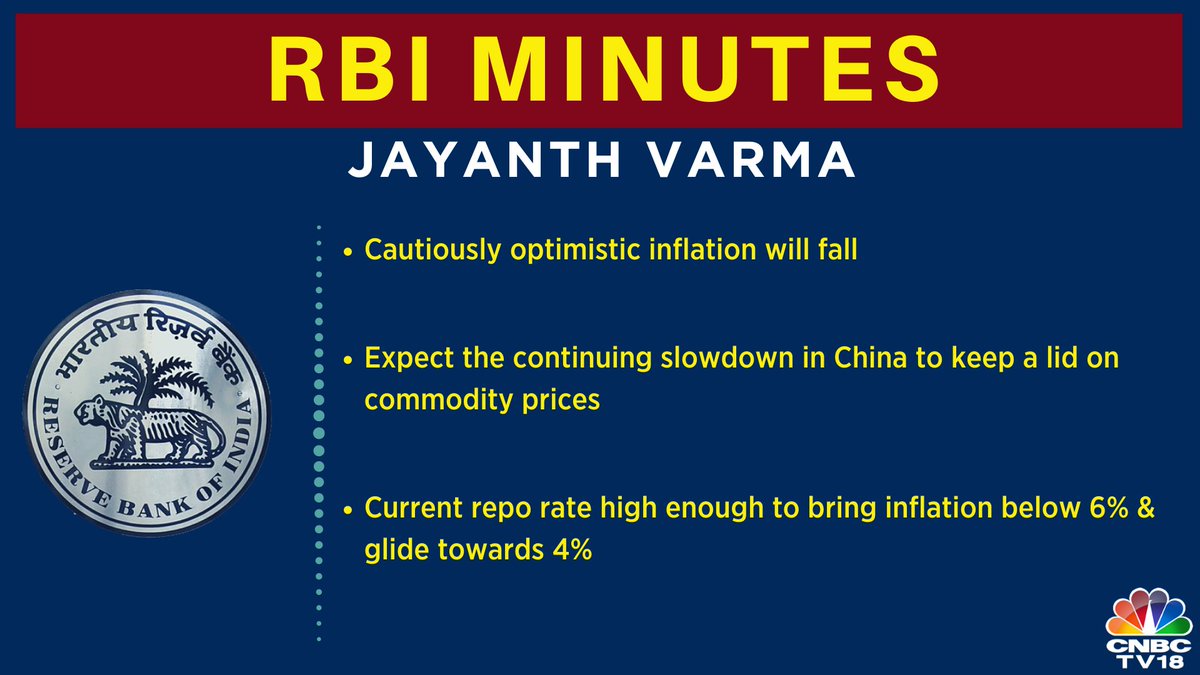 RBI MINUTES

JAYANTH VARMA

भारतीय रिज़र्व बैंक

RESERVE BANK OF INDIA

• Cautiously optimistic inflation will fall

• Expect the continuing slowdown in China to keep a lid on commodity prices

• Current repo rate high enough to bring inflation below 6% & glide towards 4%

CNBC TV18